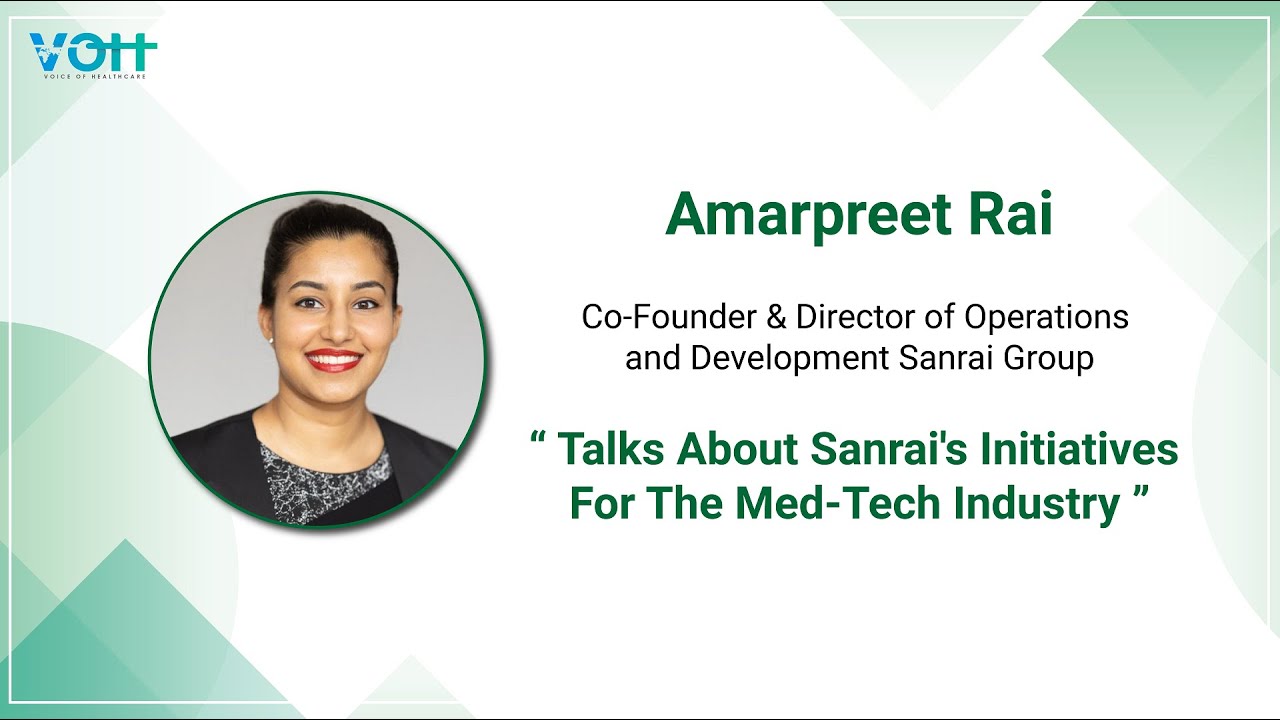 VOH
VOICE OF HEALTHCARE

Amarpreet Rai

Co-Founder & Director of Operations and Development Sanrai Group

“ Talks About Sanrai's Initiatives For The Med-Tech Industry ”